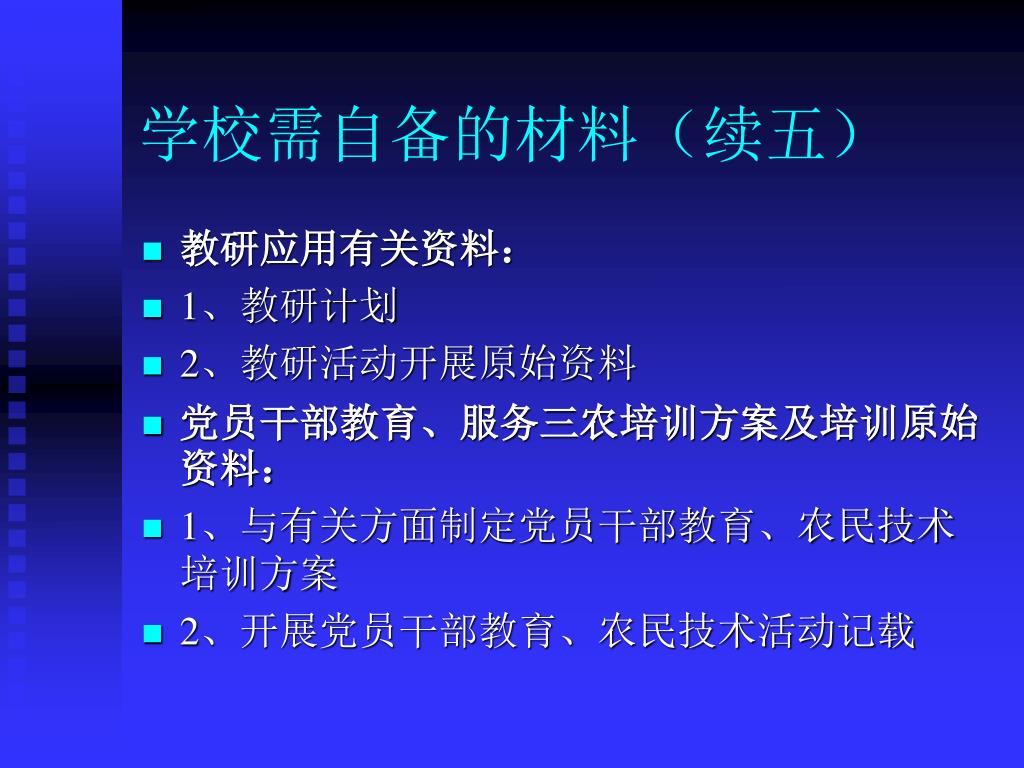 学校需自备的材料（续五）

教研应用有关资料：

1、教研计划

2、教研活动开展原始资料

党员干部教育、服务三农培训方案及培训原始资料：

1、与有关方面制定党员干部教育、农民技术培训方案

2、开展党员干部教育、农民技术活动记载